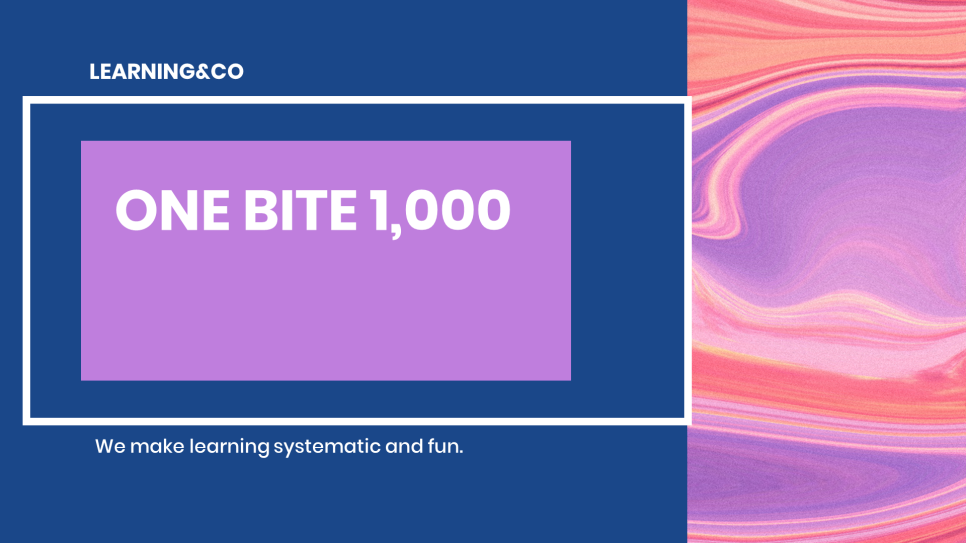 LEARNING&CO

ONE BITE 1,000

We make learning systematic and fun.